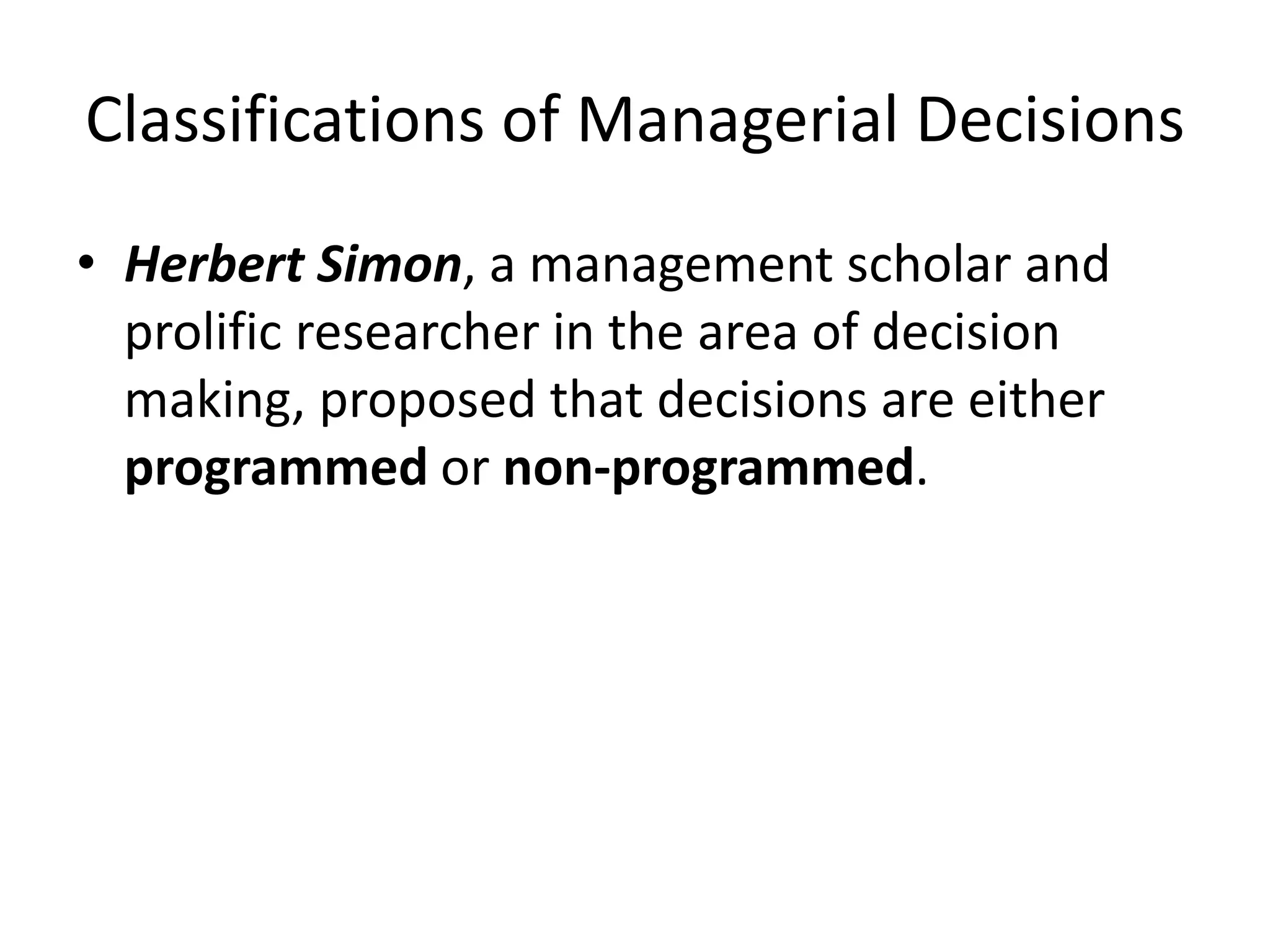 Classifications of Managerial Decisions

• Herbert Simon, a management scholar and prolific researcher in the area of decision making, proposed that decisions are either programmed or non-programmed.